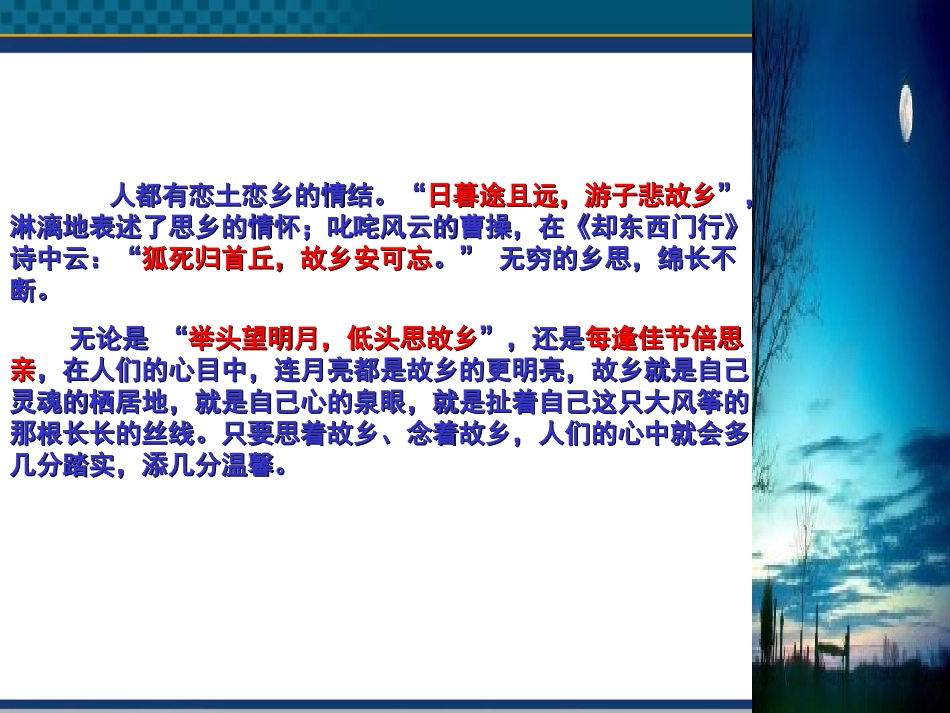 人都有恋土恋乡的情结。“日暮途且远，游子悲故乡”，淋漓地表述了思乡的情怀；叱咤风云的曹操，在《却东西门行》诗中云：“狐死归首丘，故乡安可忘。” 无穷的乡思，绵长不断。

无论是 “举头望明月，低头思故乡”，还是每逢佳节倍思亲，在人们的心目中，连月亮都是故乡的更明亮，故乡就是自己灵魂的栖居地，就是自己心的泉眼，就是扯着自己这只大风筝的那根长长的丝线。只要思着故乡、念着故乡，人们的心中就会多几分踏实，添几分温馨。